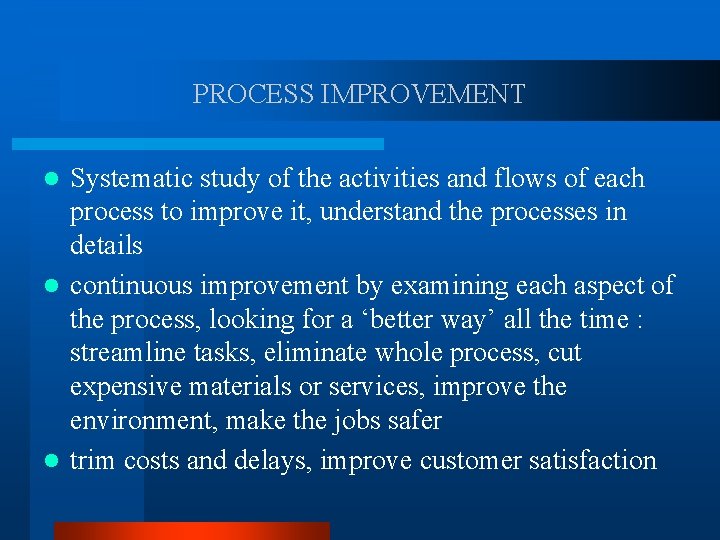 PROCESS IMPROVEMENT

- Systematic study of the activities and flows of each process to improve it, understand the processes in details
- continuous improvement by examining each aspect of the process, looking for a ‘better way’ all the time : streamline tasks, eliminate whole process, cut expensive materials or services, improve the environment, make the jobs safer
- trim costs and delays, improve customer satisfaction